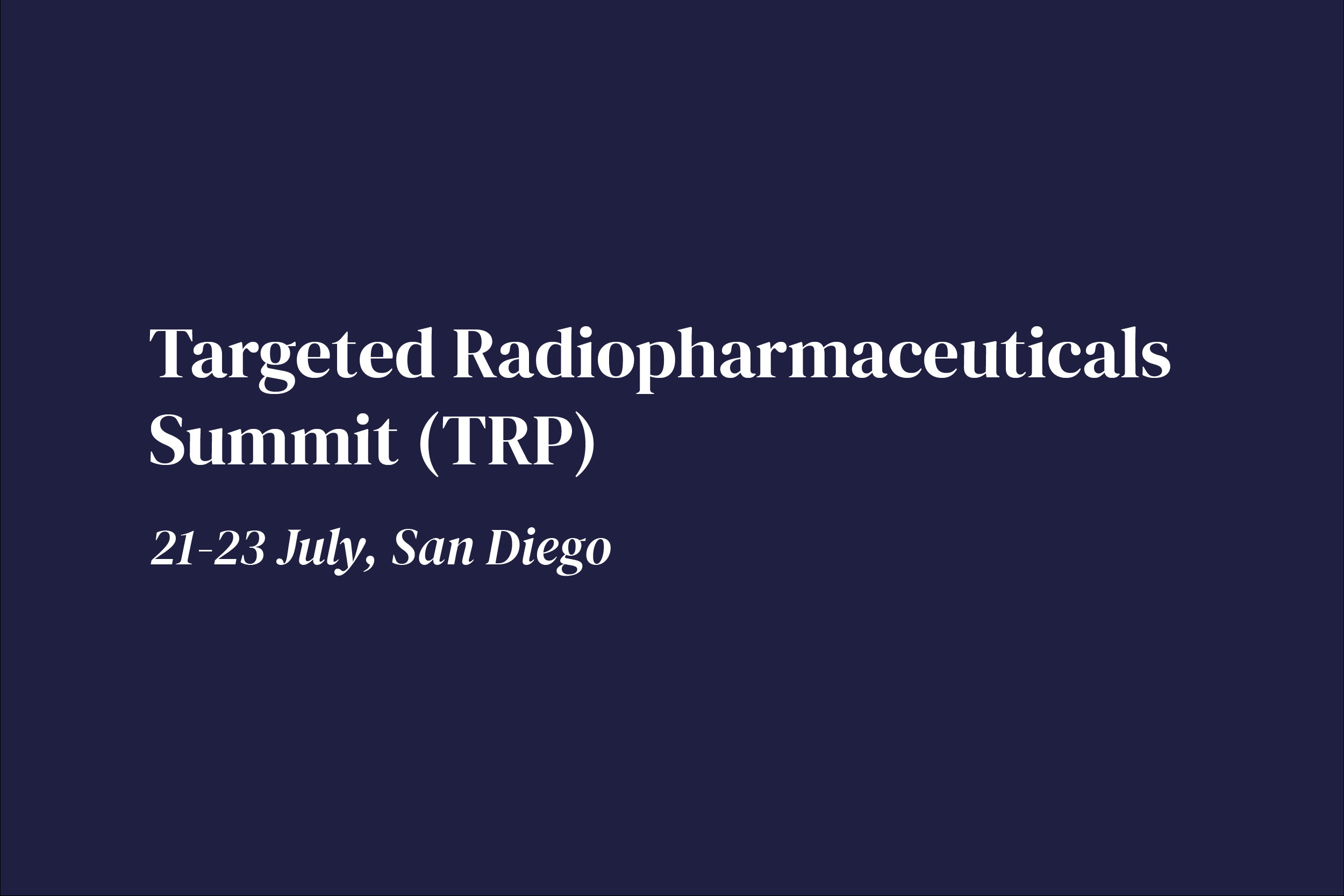 Targeted Radiopharmaceuticals Summit (TRP)

21-23 July, San Diego